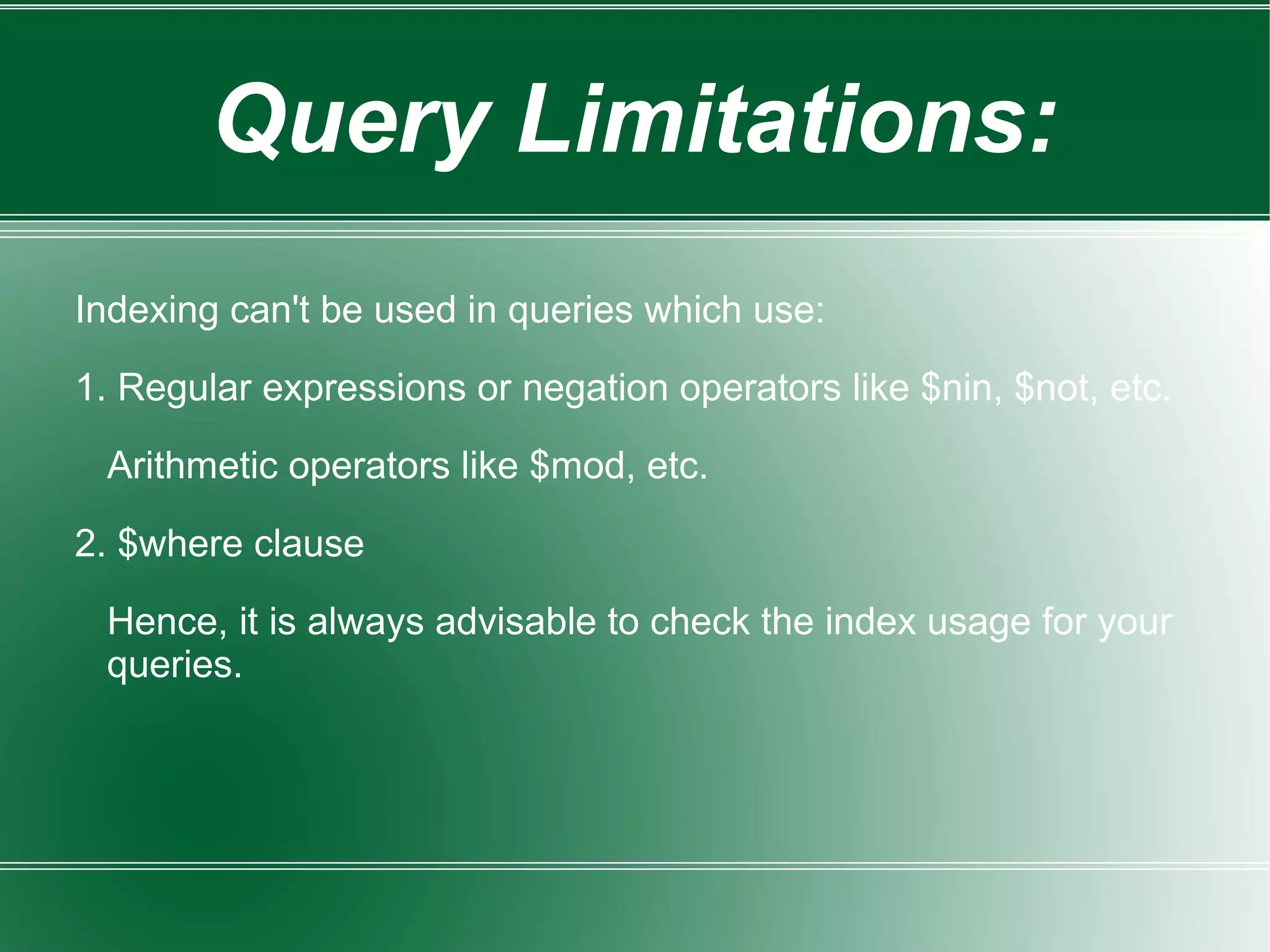 Query Limitations:

Indexing can't be used in queries which use:

1. Regular expressions or negation operators like \$nin, \$not, etc.

Arithmetic operators like \$mod, etc.

2. \$where clause

Hence, it is always advisable to check the index usage for your queries.